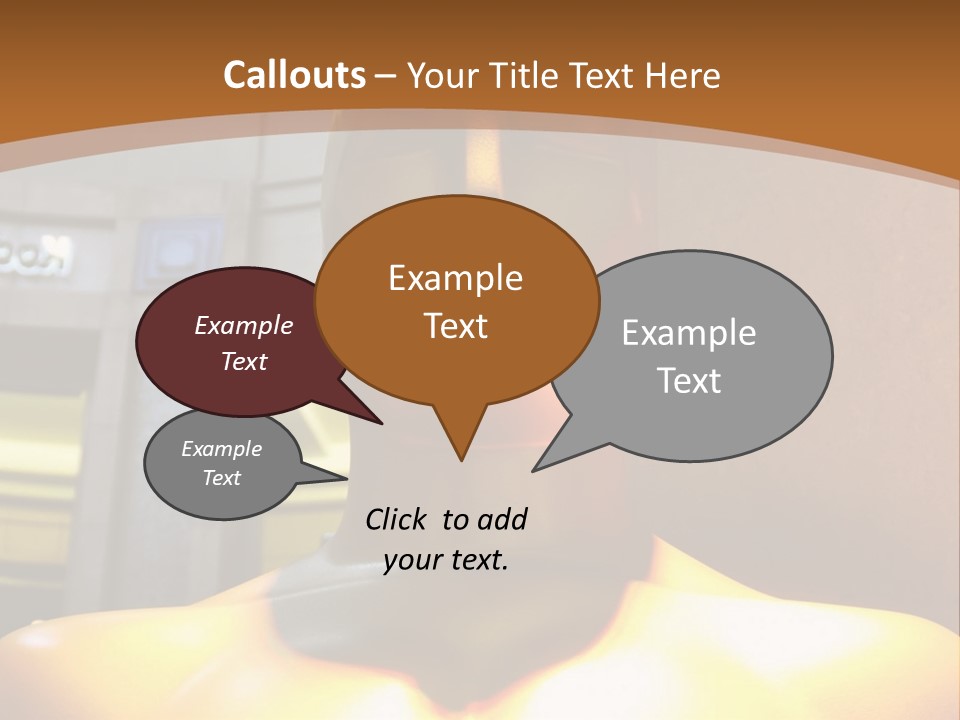 Callouts – Your Title Text Here

Example Text

Example Text

Example Text

Example Text

Click to add your text.